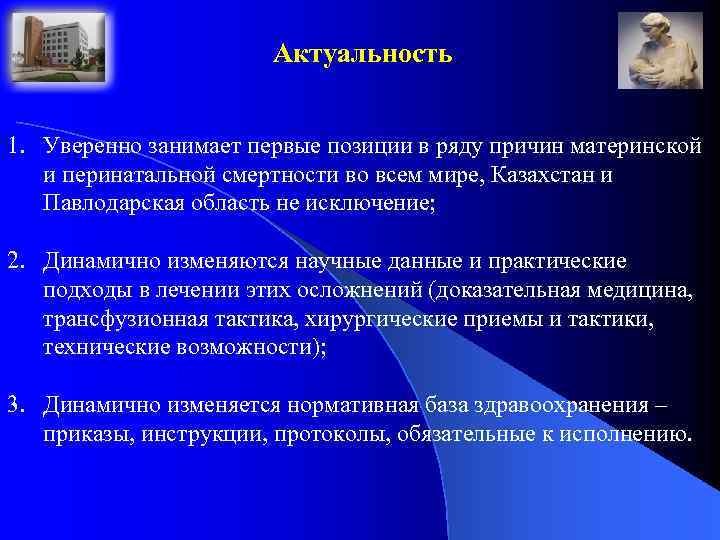 Актуальность

1. Уверенно занимает первые позиции в ряду причин материнской и перинатальной смертности во всем мире, Казахстан и Павлодарская область не исключение;

2. Динамично изменяются научные данные и практические подходы в лечении этих осложнений (доказательная медицина, трансфузионная тактика, хирургические приемы и тактики, технические возможности);

3. Динамично изменяется нормативная база здравоохранения – приказы, инструкции, протоколы, обязательные к исполнению.